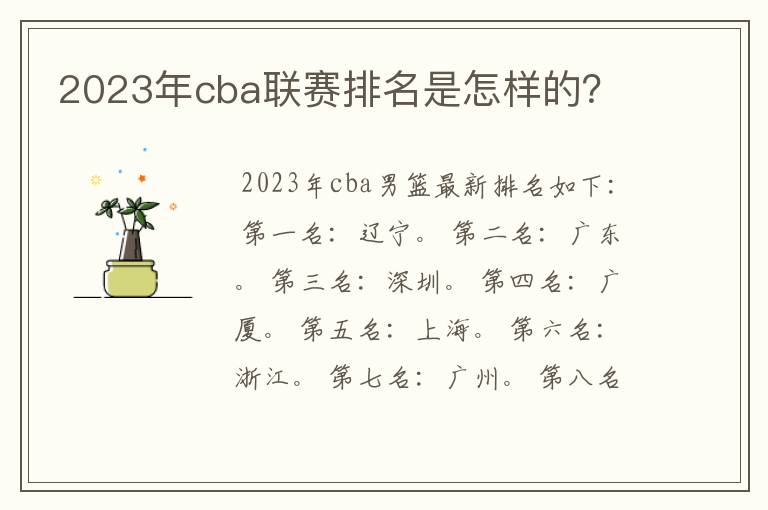 2023年cba联赛排名是怎样的?

2023年cba男篮最新排名如下:第一名:辽宁。第二名:广东。第三名:深圳。第四名:广厦。第五名:上海。第六名:浙江。第七名:广州。第八名